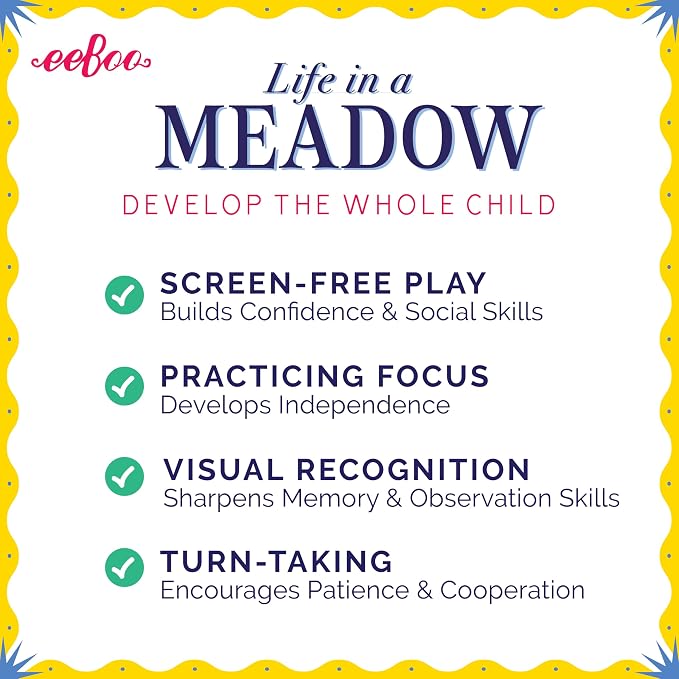 eeBoo

Life in a
MEADOW

DEVELOP THE WHOLE CHILD

SCREEN-FREE PLAY
Builds Confidence & Social Skills

PRACTICING FOCUS
Develops Independence

VISUAL RECOGNITION
Sharpens Memory & Observation Skills

TURN-TAKING
Encourages Patience & Cooperation